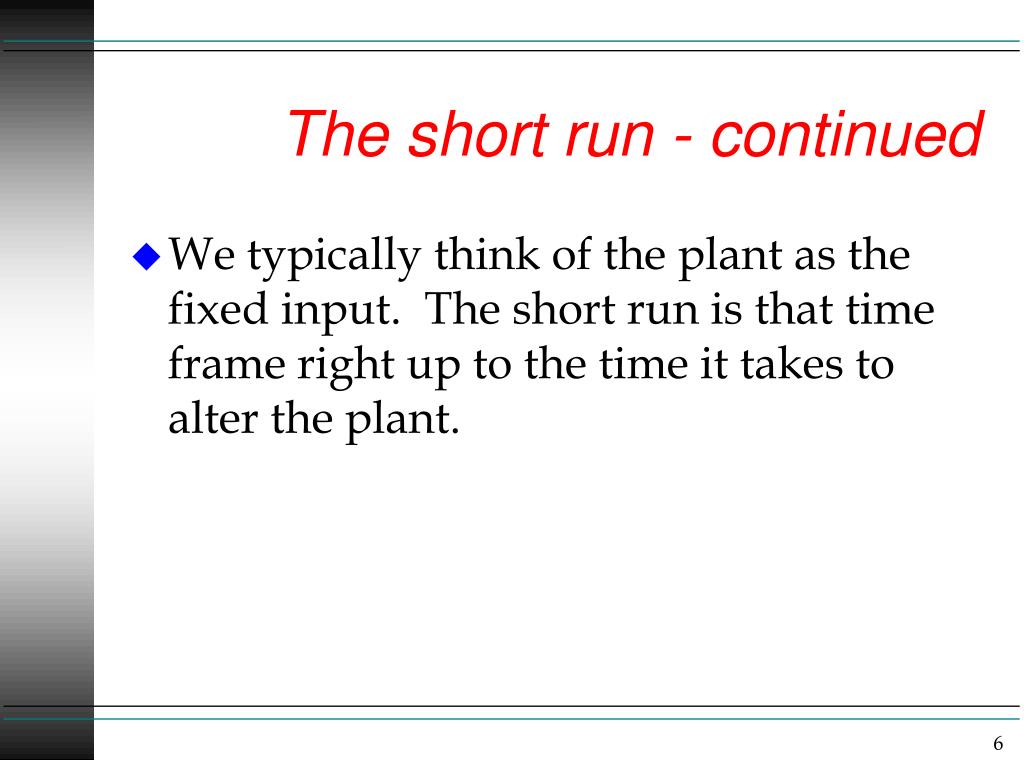 The short run - continued

We typically think of the plant as the fixed input. The short run is that time frame right up to the time it takes to alter the plant.

6